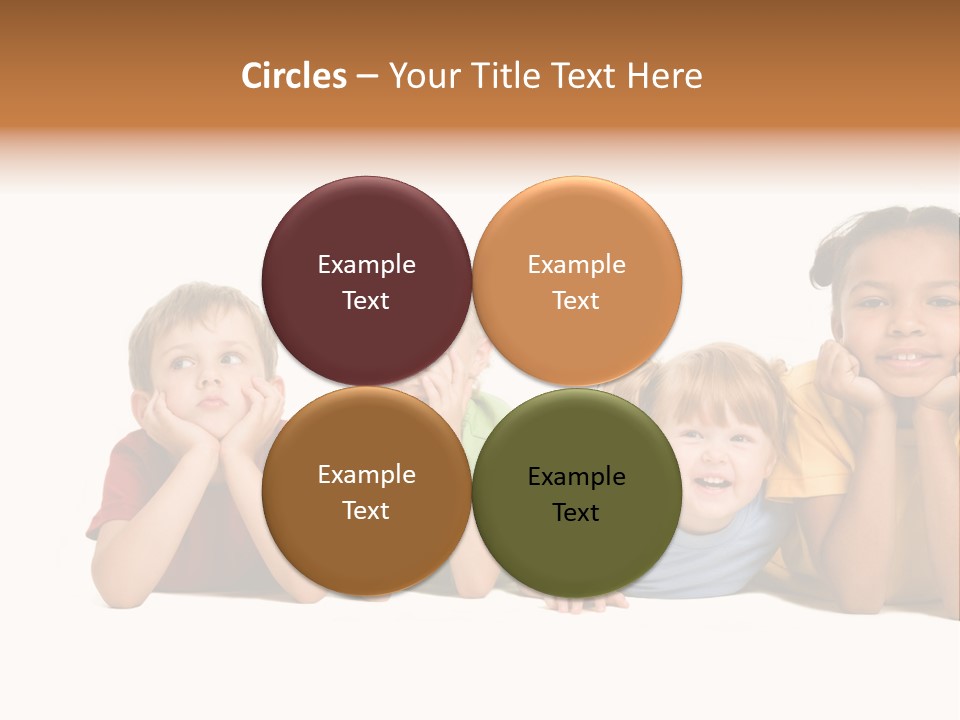 Circles – Your Title Text Here

Example Text

Example Text

Example Text

Example Text